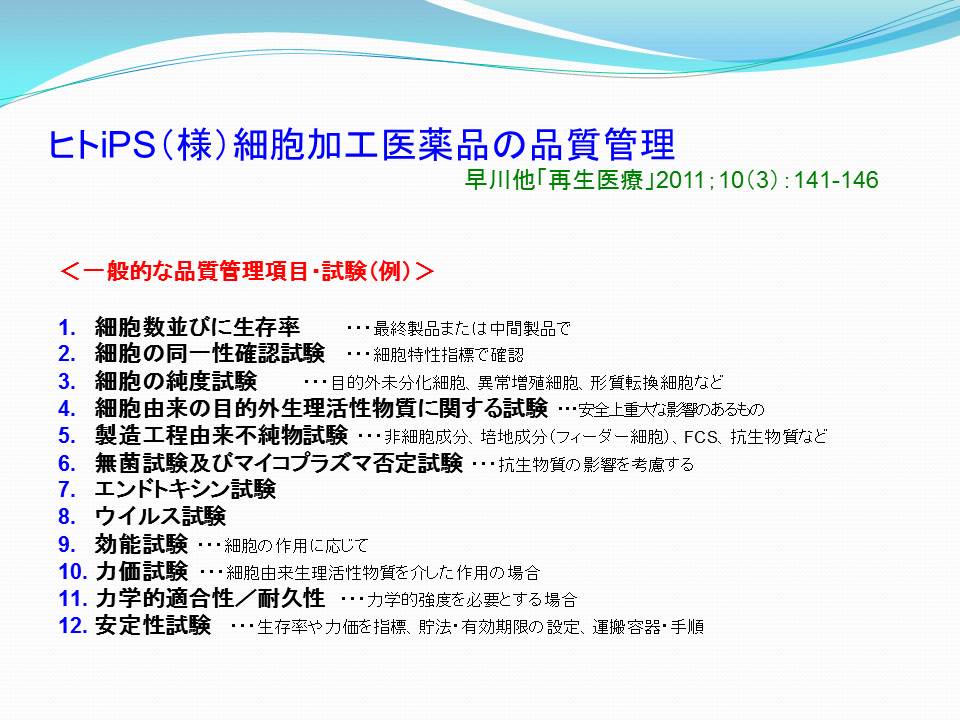 ヒトiPS（様）細胞加工医薬品の品質管理

早川他「再生医療」2011；10（3）：141-146

＜一般的な品質管理項目・試験（例）＞

1. 細胞数並びに生存率 ・・・最終製品または中間製品で
2. 細胞の同一性確認試験 ・・・細胞特性指標で確認
3. 細胞の純度試験 ・・・目的外未分化細胞、異常増殖細胞、形質転換細胞など
4. 細胞由来の目的外生理活性物質に関する試験 ・・・安全上重大な影響のあるもの
5. 製造工程由来不純物試験 ・・・非細胞成分、培地成分（フィーダー細胞）、FCS、抗生物質など
6. 無菌試験及びマイコプラズマ否定試験 ・・・抗生物質の影響を考慮する
7. エンドトキシン試験
8. ウイルス試験
9. 効能試験 ・・・細胞の作用に応じて
10. 力価試験 ・・・細胞由来生理活性物質を介した作用の場合
11. 力学的適合性／耐久性 ・・・力学的強度を必要とする場合
12. 安定性試験 ・・・生存率や力価を指標、貯法・有効期限の設定、運搬容器・手順